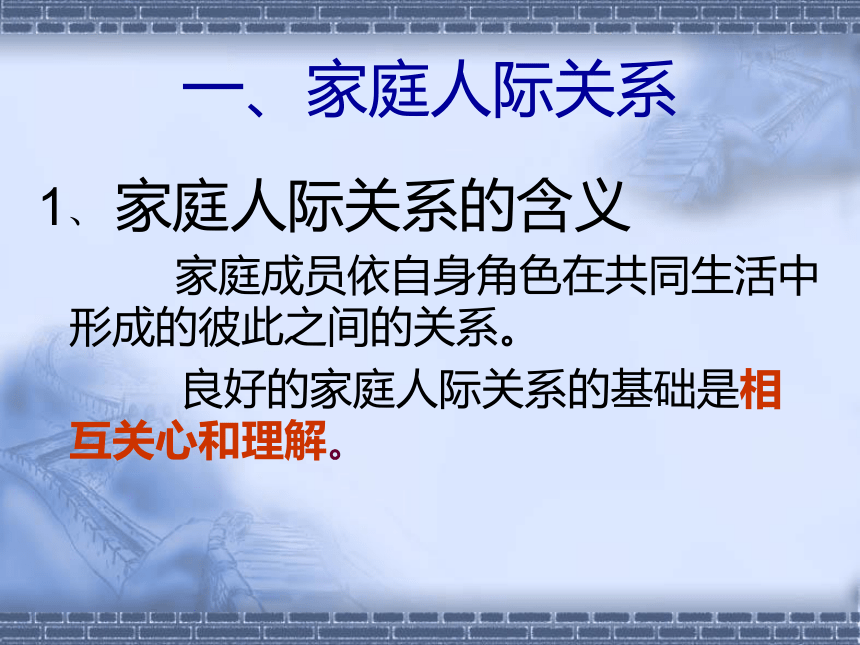 一、家庭人际关系

1、家庭人际关系的含义

家庭成员依自身角色在共同生活中形成的彼此之间的关系。

良好的家庭人际关系的基础是相互关心和理解。